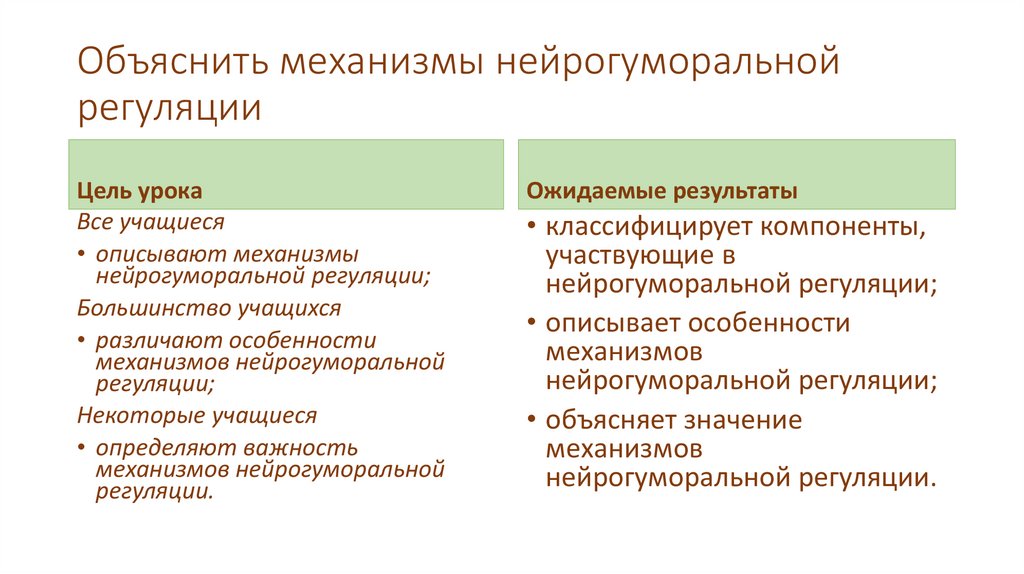 Объяснить механизмы нейрогуморальной регуляции

Цель урока

Все учащиеся

• описывают механизмы нейрогуморальной регуляции;

Большинство учащихся

• различают особенности механизмов нейрогуморальной регуляции;

Некоторые учащиеся

• определяют важность механизмов нейрогуморальной регуляции.

Ожидаемые результаты

• классифицирует компоненты, участвующие в нейрогуморальной регуляции;

• описывает особенности механизмов нейрогуморальной регуляции;

• объясняет значение механизмов нейрогуморальной регуляции.